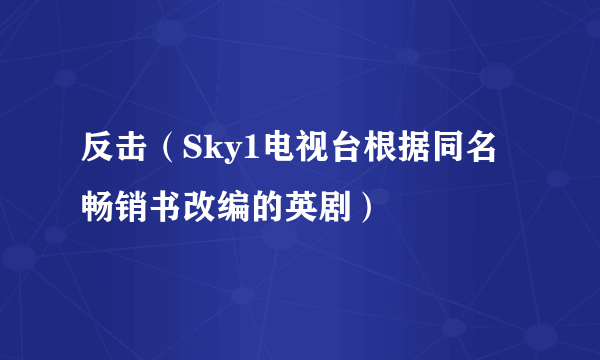 反击（Sky1电视台根据同名畅销书改编的英剧）